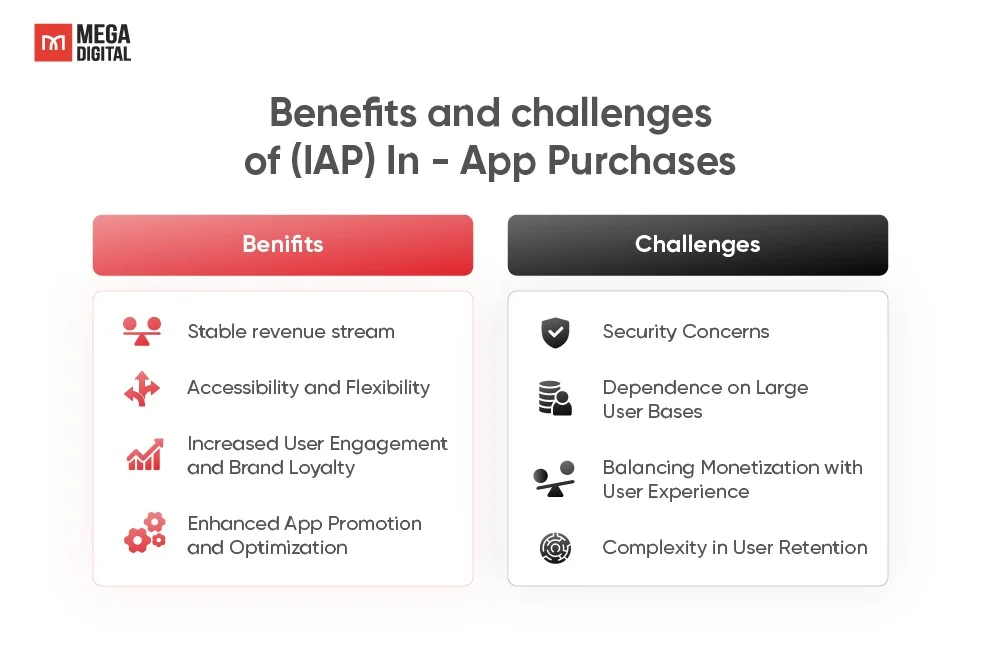 MEGA DIGITAL

Benefits and challenges of (IAP) In - App Purchases

Benifits

Stable revenue stream

Accessibility and Flexibility

Increased User Engagement and Brand Loyalty

Enhanced App Promotion and Optimization

Challenges

Security Concerns

Dependence on Large User Bases

Balancing Monetization with User Experience

Complexity in User Retention